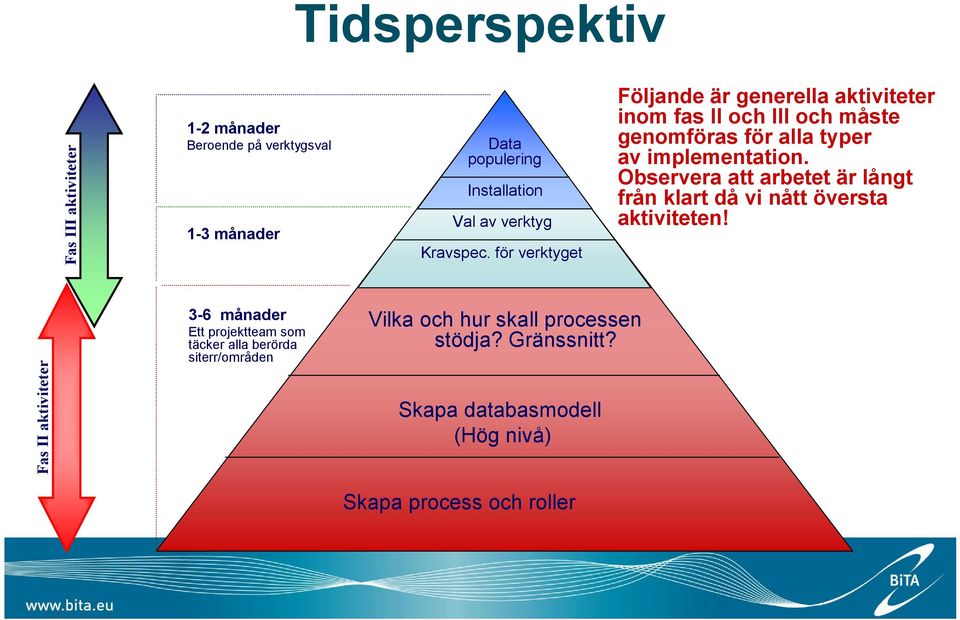 Tidsperspektiv

Fas III aktiviteter

Fas II aktiviteter

1-2 månader
Beroende på verktygsval

1-3 månader

3-6 månader
Ett projektteam som täcker alla berörda siterr/områden

Data populering

Installation

Val av verktyg

Kravspec. för verktyget

Vilka och hur skall processen stödja? Gränssnitt?

Skapa databasmodell (Hög nivå)

Skapa process och roller

Följande är generella aktiviteter inom fas II och III och måste genomföras för alla typer av implementation. Observera att arbetet är långt från klart då vi nått översta aktiviteten!

www.bita.eu

BiTA